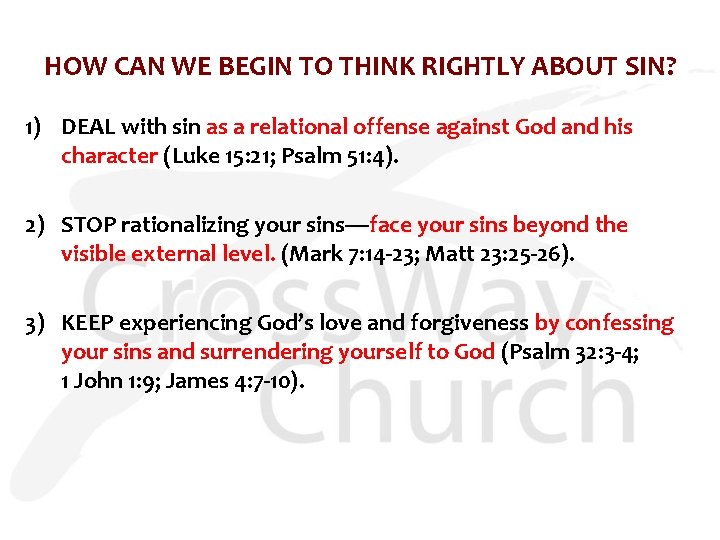 HOW CAN WE BEGIN TO THINK RIGHTLY ABOUT SIN?

1) DEAL with sin as a relational offense against God and his character (Luke 15:21; Psalm 51:4).

2) STOP rationalizing your sins—face your sins beyond the visible external level. (Mark 7:14-23; Matt 23:25-26).

3) KEEP experiencing God's love and forgiveness by confessing your sins and surrendering yourself to God (Psalm 32:3-4; 1 John 1:9; James 4:7-10).

CrossWay Church